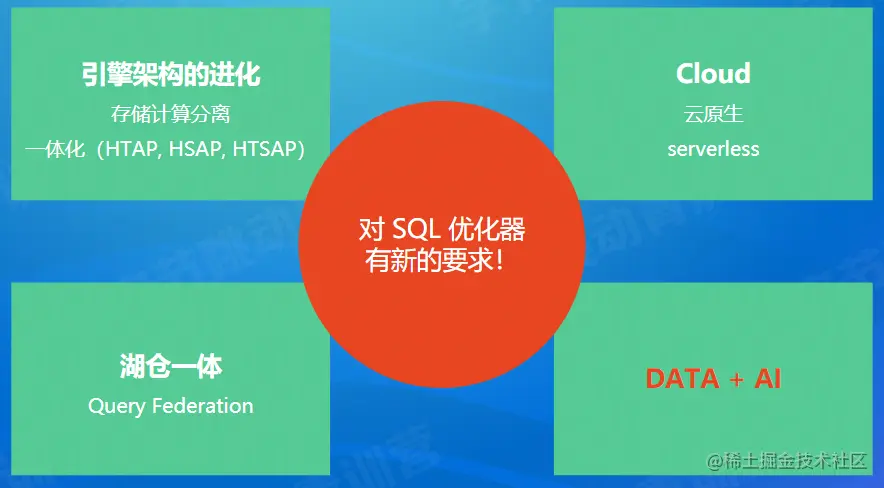 引擎架构的进化
存储计算分离
一体化（HTAP, HSAP, HTSAP）

Cloud
云原生
serverless

对 SQL 优化器
有新的要求！

湖仓一体
Query Federation

DATA + AI

@稀土掘金技术社区